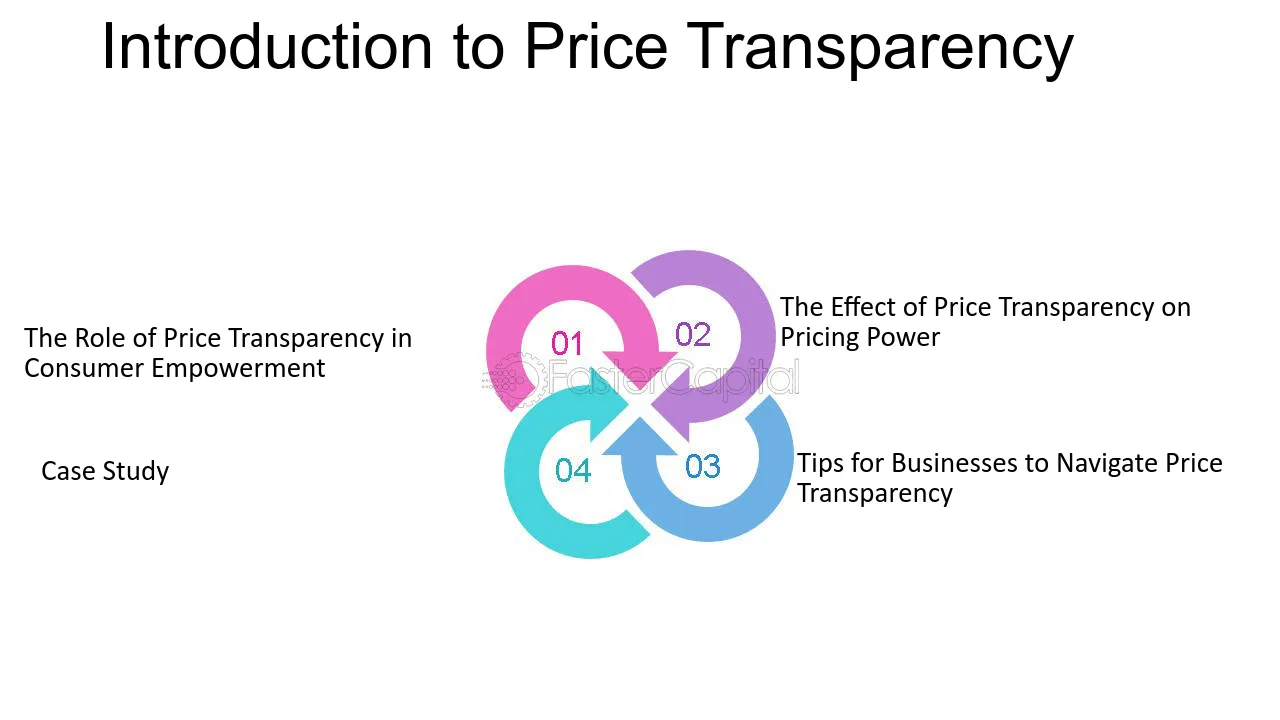 Introduction to Price Transparency

The Role of Price Transparency in Consumer Empowerment

01

02

The Effect of Price Transparency on Pricing Power

Case Study

04

03

Tips for Businesses to Navigate Price Transparency

FasterCapital